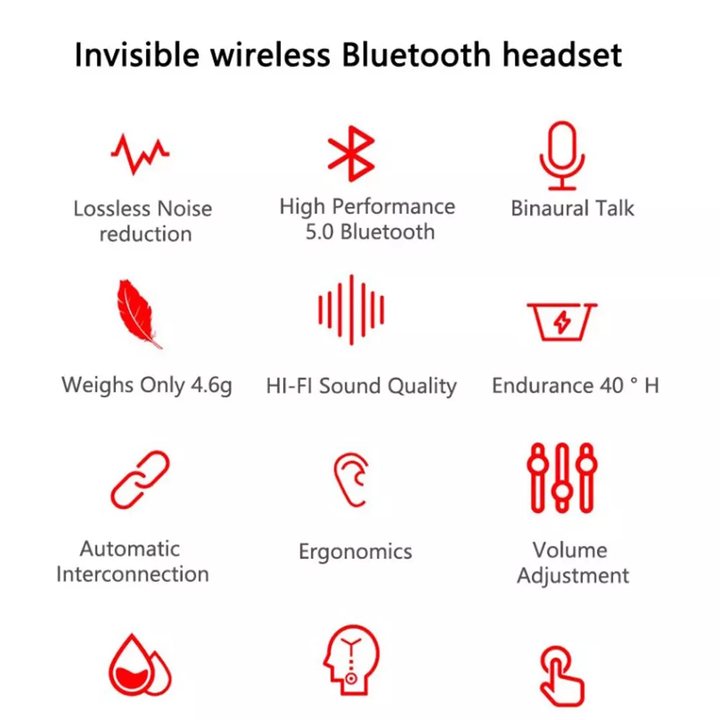 Invisible wireless Bluetooth headset

Lossless Noise reduction

High Performance 5.0 Bluetooth

Binaural Talk

Weighs Only 4.6g

HI-FI Sound Quality

Endurance 40 ° H

Automatic Interconnection

Ergonomics

Volume Adjustment